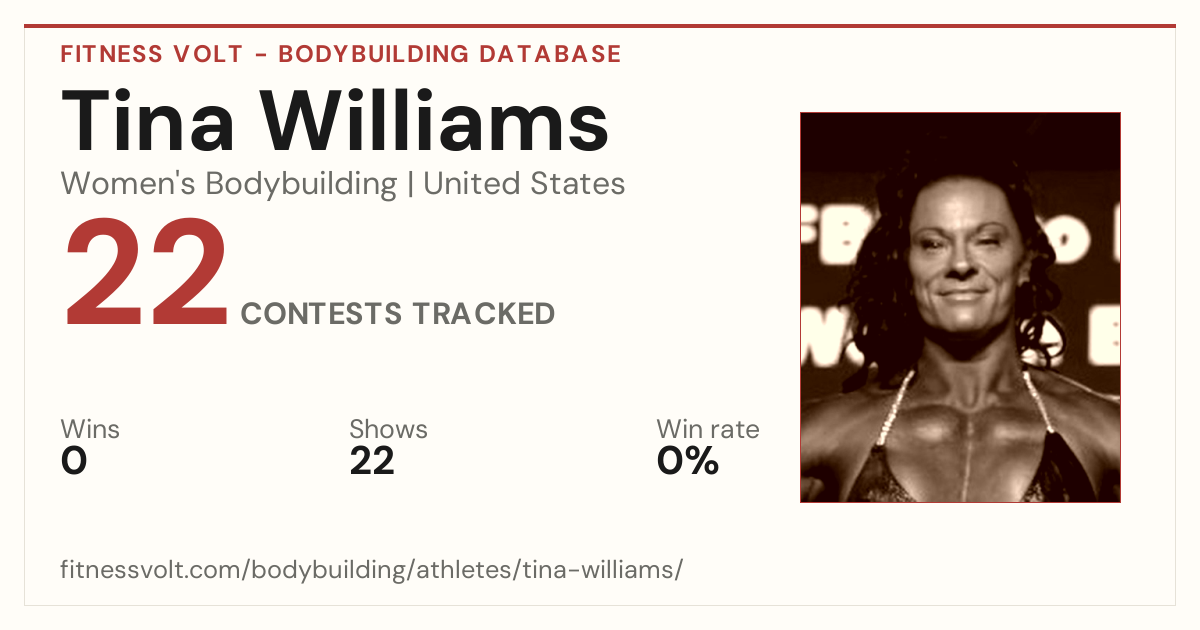 FITNESS VOLT - BODYBUILDING DATABASE

Tina Williams

Women's Bodybuilding | United States

22 CONTESTS TRACKED

Wins
0

Shows
22

Win rate
0%

fitnessvolt.com/bodybuilding/athletes/tina-williams/